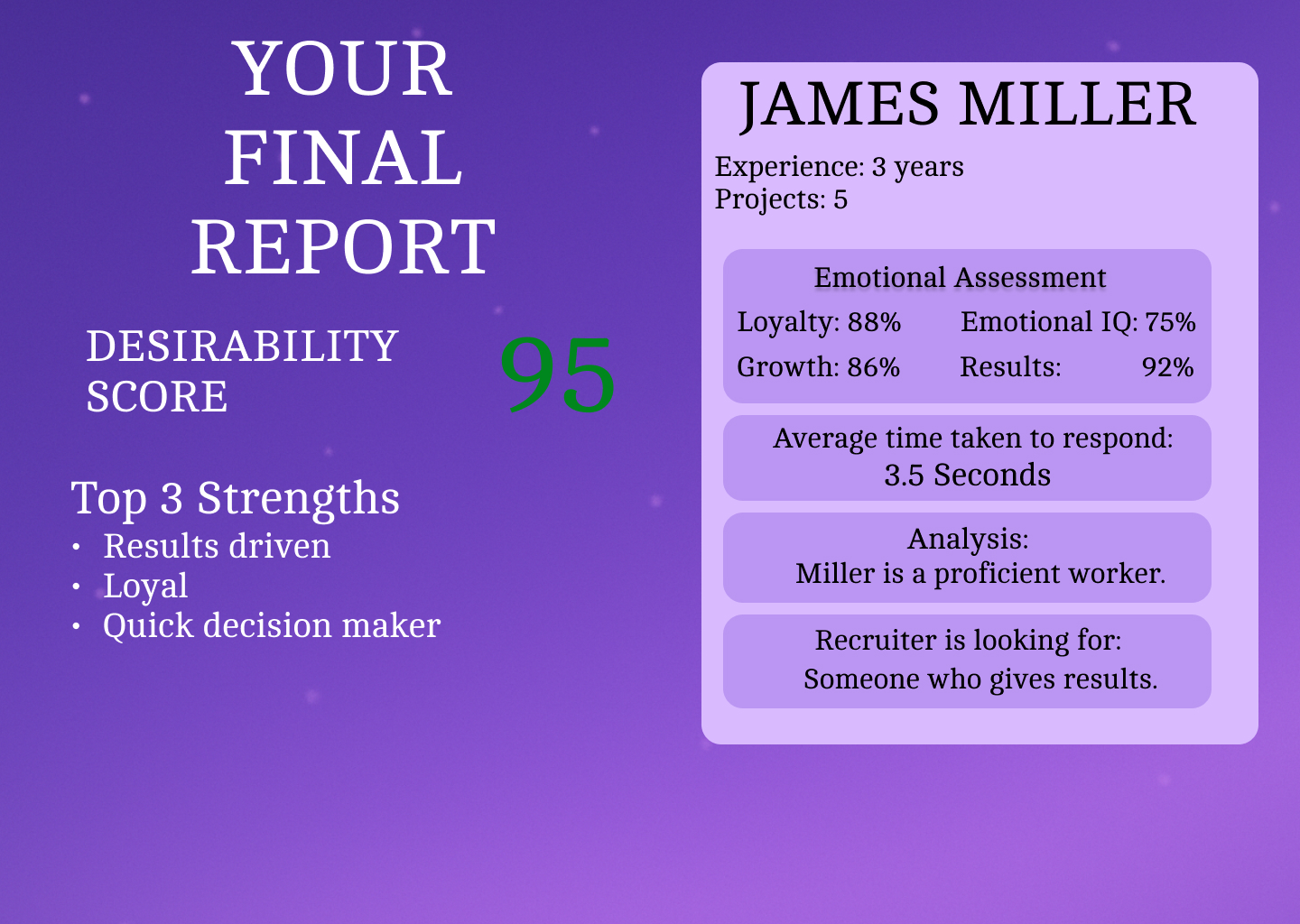 YOUR FINAL REPORT

DESIRABILITY SCORE 95

Top 3 Strengths
• Results driven
• Loyal
• Quick decision maker

JAMES MILLER

Experience: 3 years
Projects: 5

Emotional Assessment

Loyalty: 88% Emotional IQ: 75%
Growth: 86% Results: 92%

Average time taken to respond:
3.5 Seconds

Analysis:
Miller is a proficient worker.

Recruiter is looking for:
Someone who gives results.